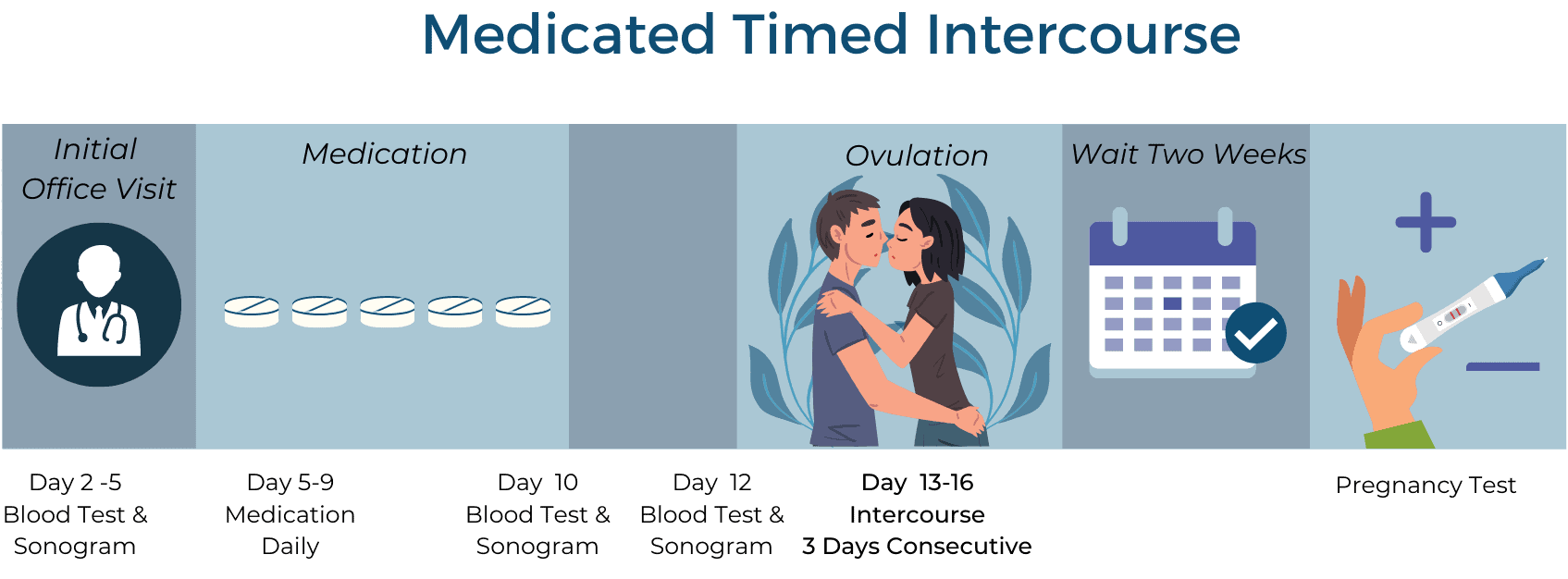 Medicated Timed Intercourse

Initial Office Visit

Medication

Ovulation

Wait Two Weeks

Day 2 -5
Blood Test &
Sonogram

Day 5-9
Medication
Daily

Day 10
Blood Test &
Sonogram

Day 12
Blood Test &
Sonogram

Day 13-16
Intercourse
3 Days Consecutive

Pregnancy Test